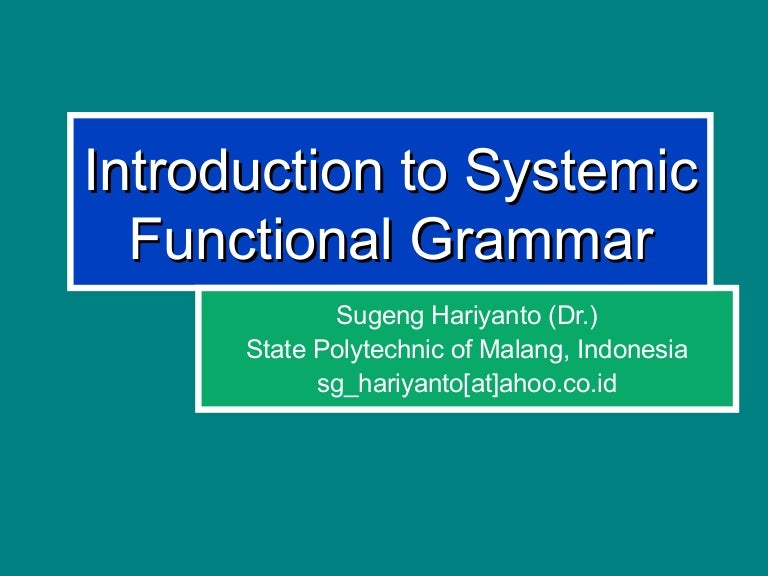 Introduction to Systemic Functional Grammar

Sugeng Hariyanto (Dr.)
State Polytechnic of Malang, Indonesia
sg_hariyanto[at]ahoo.co.id